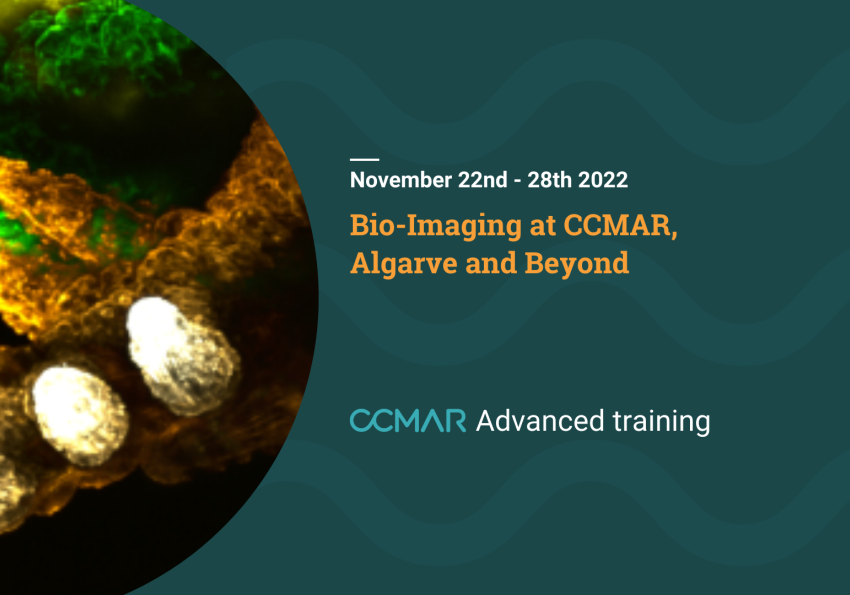 November 22nd - 28th 2022

Bio-Imaging at CCMAR, Algarve and Beyond

CCMAR Advanced training